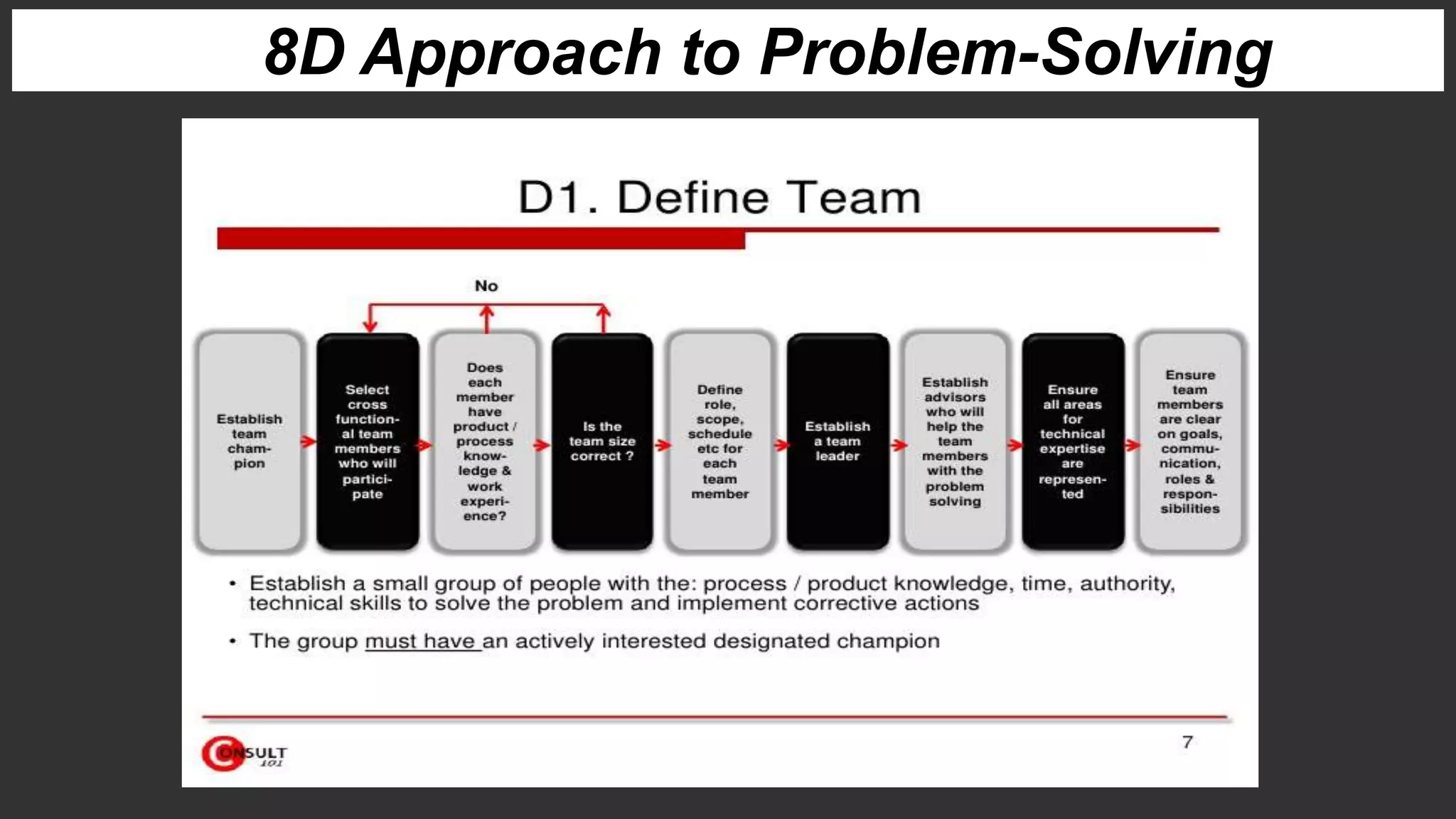 8D Approach to Problem-Solving

D1. Define Team

No

Establish team champion

Select cross functional team members who will participate

Does each member have product / process knowledge & work experience?

Is the team size correct ?

Define role, scope, schedule etc for each team member

Establish a team leader

Establish advisors who will help the team members with the problem solving

Ensure all areas for technical expertise are represented

Ensure team members are clear on goals, communication, roles & responsibilities

• Establish a small group of people with the: process / product knowledge, time, authority, technical skills to solve the problem and implement corrective actions

• The group must have an actively interested designated champion

CONSULT 101

7